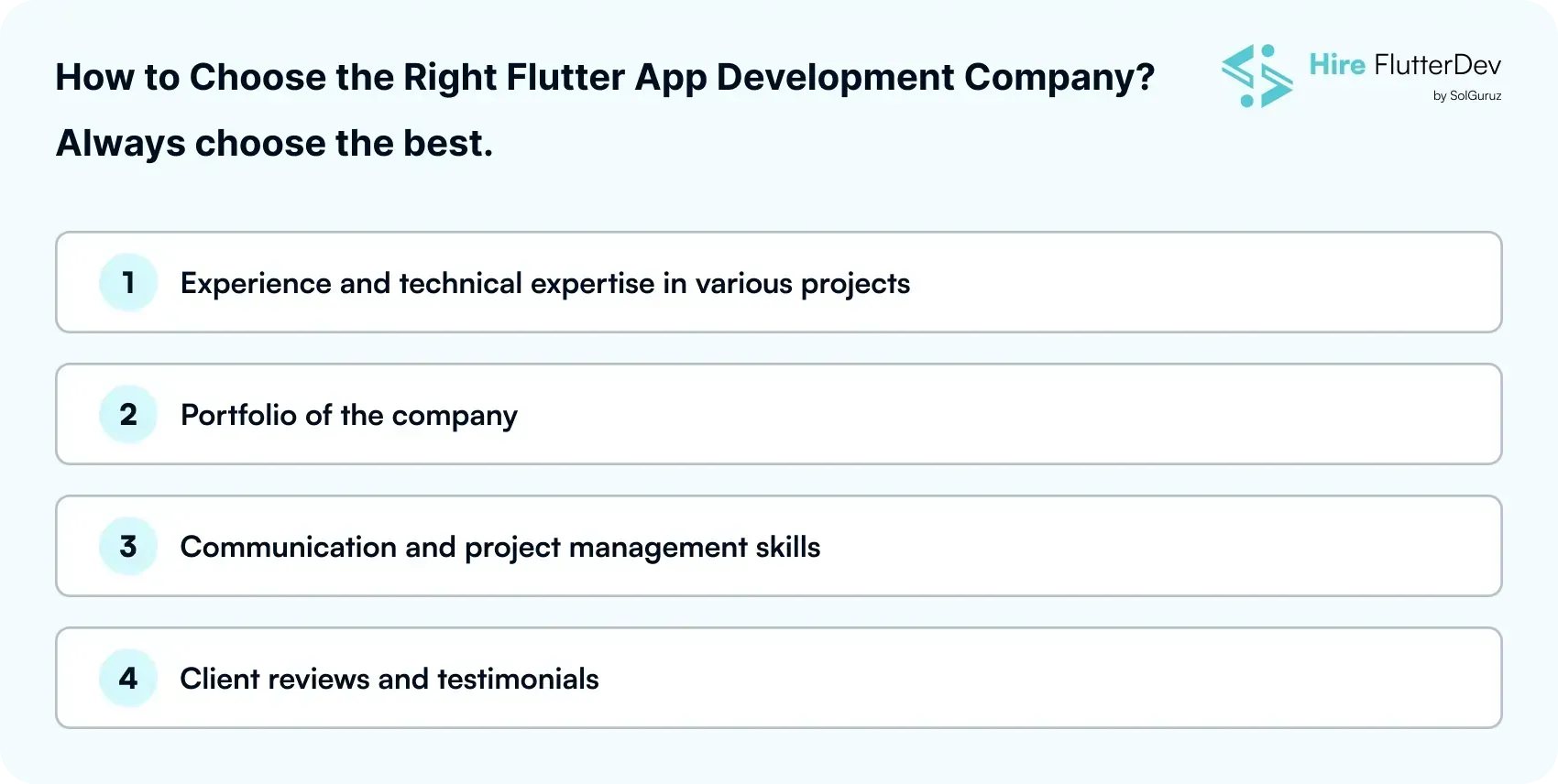 How to Choose the Right Flutter App Development Company?

Always choose the best.

Hire FlutterDev
by SolGuruz

1 Experience and technical expertise in various projects

2 Portfolio of the company

3 Communication and project management skills

4 Client reviews and testimonials